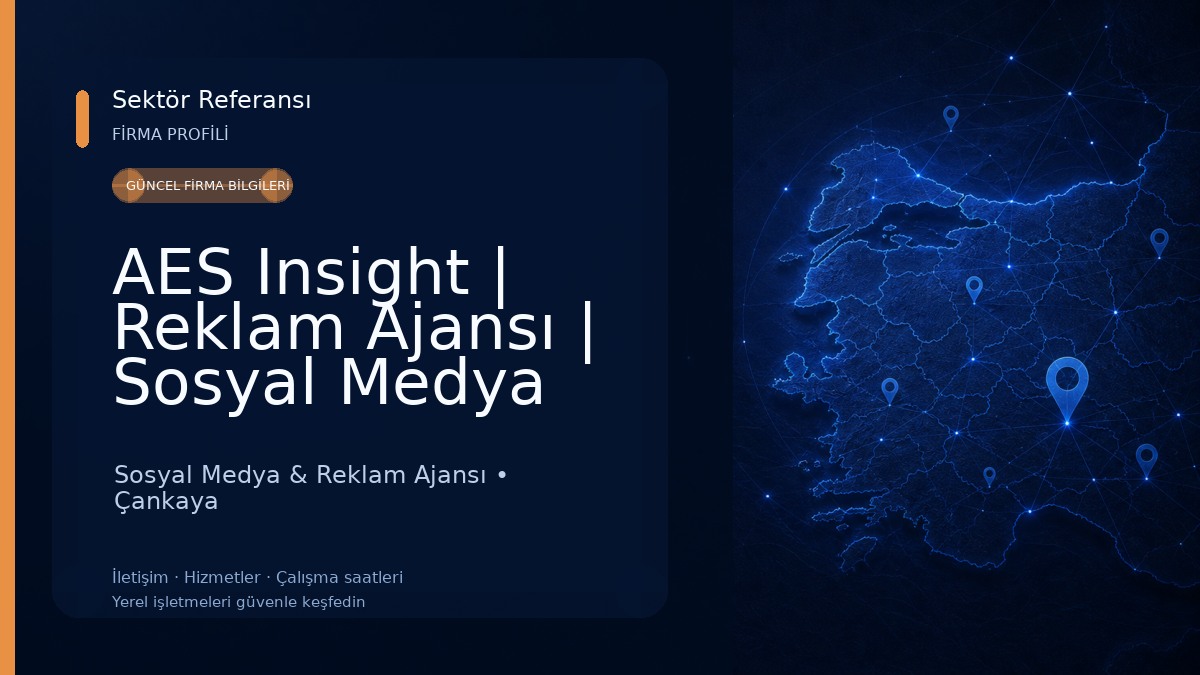 Sektör Referansı
FİRMA PROFİLİ

GÜNCEL FİRMA BİLGİLERİ

AES Insight | Reklam Ajansı | Sosyal Medya

Sosyal Medya & Reklam Ajansı • Çankaya

İletişim · Hizmetler · Çalışma saatleri
Yerel işletmeleri güvenle keşfedin